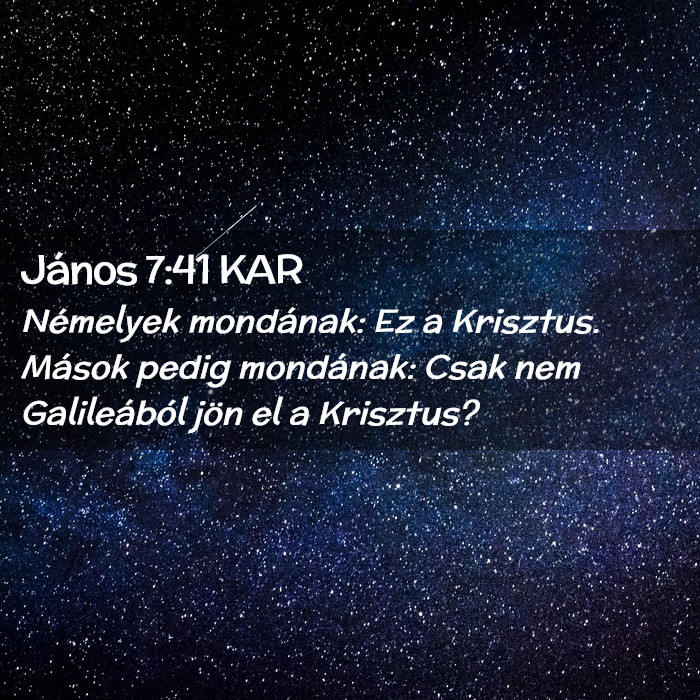 János 7:41 KAR

Némelyek mondának: Ez a Krisztus. Mások pedig mondának: Csak nem Galileából jön el a Krisztus?